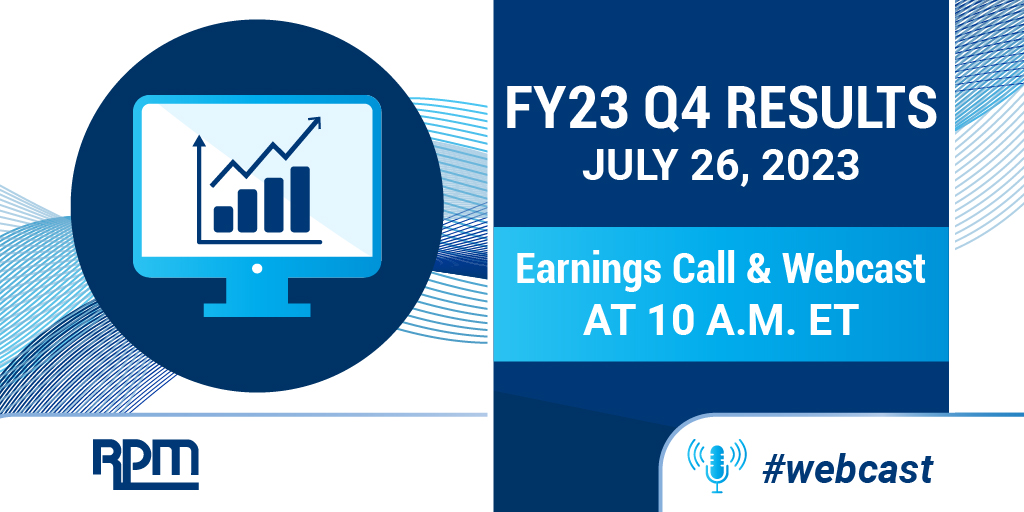 FY23 Q4 RESULTS
JULY 26, 2023

Earnings Call & Webcast
AT 10 A.M. ET

RPM

#webcast